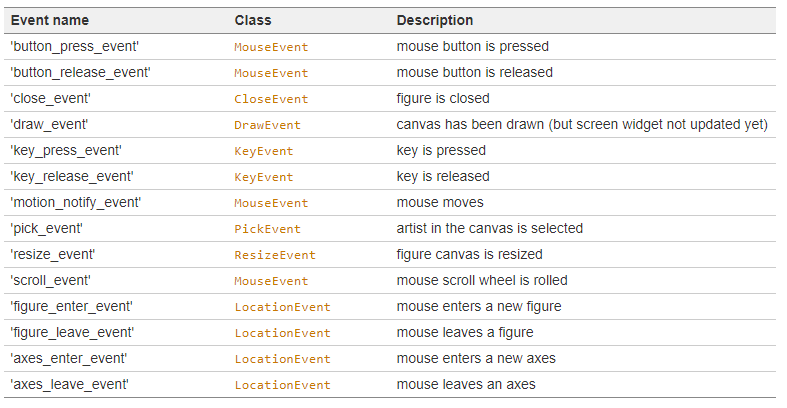 | Event name | Class | Description |
|---|---|---|
| 'button_press_event' | MouseEvent | mouse button is pressed |
| 'button_release_event' | MouseEvent | mouse button is released |
| 'close_event' | CloseEvent | figure is closed |
| 'draw_event' | DrawEvent | canvas has been drawn (but screen widget not updated yet) |
| 'key_press_event' | KeyEvent | key is pressed |
| 'key_release_event' | KeyEvent | key is released |
| 'motion_notify_event' | MouseEvent | mouse moves |
| 'pick_event' | PickEvent | artist in the canvas is selected |
| 'resize_event' | ResizeEvent | figure canvas is resized |
| 'scroll_event' | MouseEvent | mouse scroll wheel is rolled |
| 'figure_enter_event' | LocationEvent | mouse enters a new figure |
| 'figure_leave_event' | LocationEvent | mouse leaves a figure |
| 'axes_enter_event' | LocationEvent | mouse enters a new axes |
| 'axes_leave_event' | LocationEvent | mouse leaves an axes |